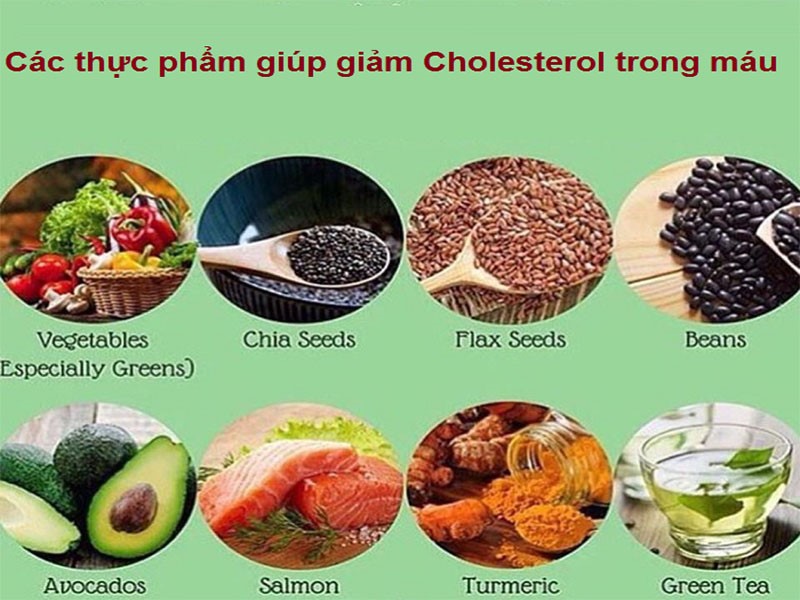 Các thực phẩm giúp giảm Cholesterol trong máu

Vegetables
Especially Greens)

Chia Seeds

Flax Seeds

Beans

Avocados

Salmon

Turmeric

Green Tea